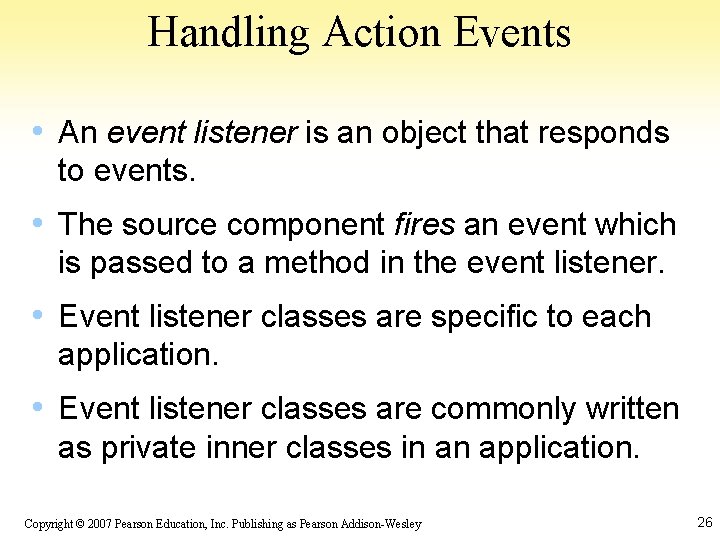 Handling Action Events

• An event listener is an object that responds to events.

• The source component fires an event which is passed to a method in the event listener.

• Event listener classes are specific to each application.

• Event listener classes are commonly written as private inner classes in an application.

Copyright © 2007 Pearson Education, Inc. Publishing as Pearson Addison-Wesley

26